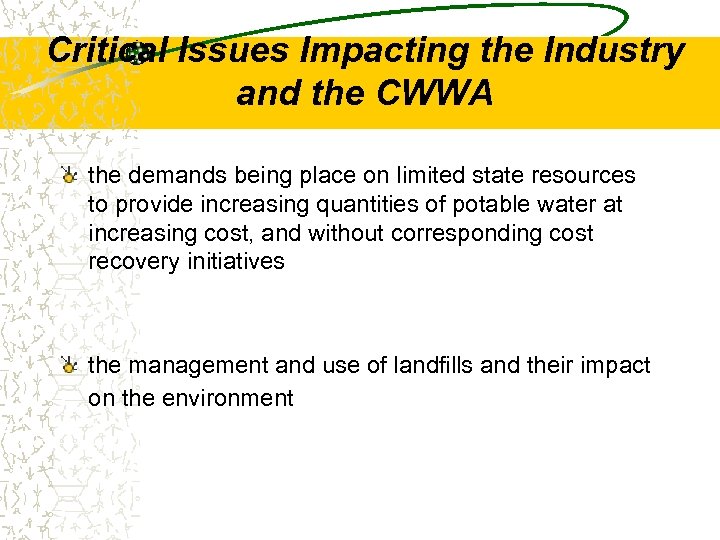 Critical Issues Impacting the Industry and the CWWA

the demands being place on limited state resources to provide increasing quantities of potable water at increasing cost, and without corresponding cost recovery initiatives

the management and use of landfills and their impact on the environment